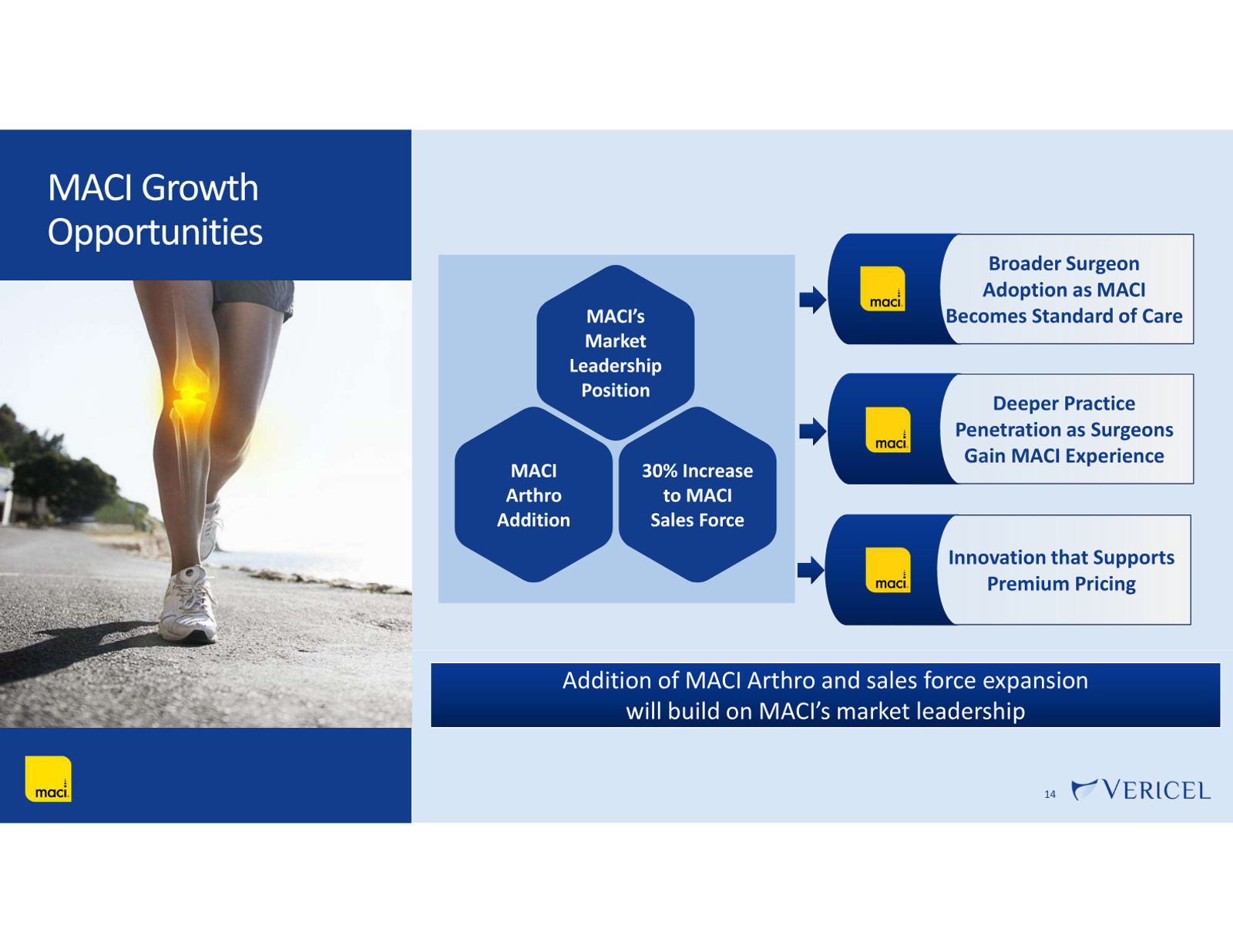 MACI Growth Opportunities

MACI's Market Leadership Position

MACI Arthro Addition

30% Increase to MACI Sales Force

maci

Broader Surgeon Adoption as MACI Becomes Standard of Care

maci

Deeper Practice Penetration as Surgeons Gain MACI Experience

maci

Innovation that Supports Premium Pricing

Addition of MACI Arthro and sales force expansion will build on MACI's market leadership

maci

14

VERICEL